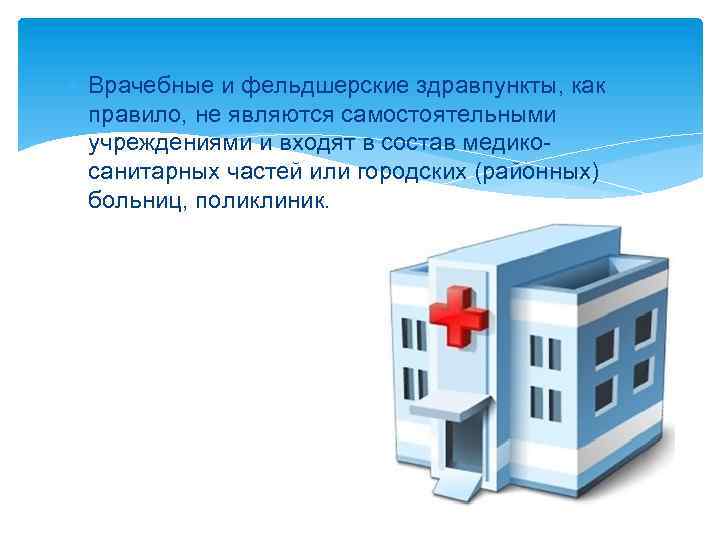 Врачебные и фельдшерские здравпункты, как правило, не являются самостоятельными учреждениями и входят в состав медико-санитарных частей или городских (районных) больниц, поликлиник.